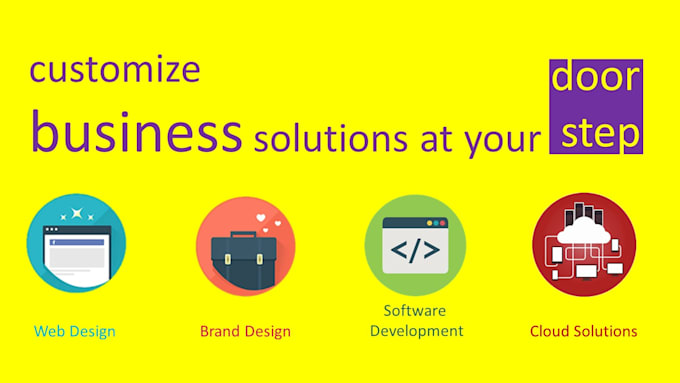 customize

business solutions at your door step

</>

Web Design

Brand Design

Software Development

Cloud Solutions